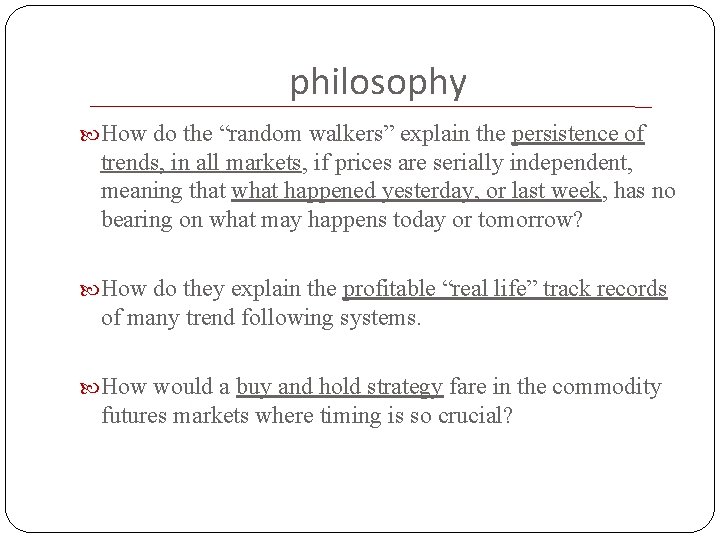 philosophy

How do the “random walkers” explain the persistence of trends, in all markets, if prices are serially independent, meaning that what happened yesterday, or last week, has no bearing on what may happens today or tomorrow?

How do they explain the profitable “real life” track records of many trend following systems.

How would a buy and hold strategy fare in the commodity futures markets where timing is so crucial?